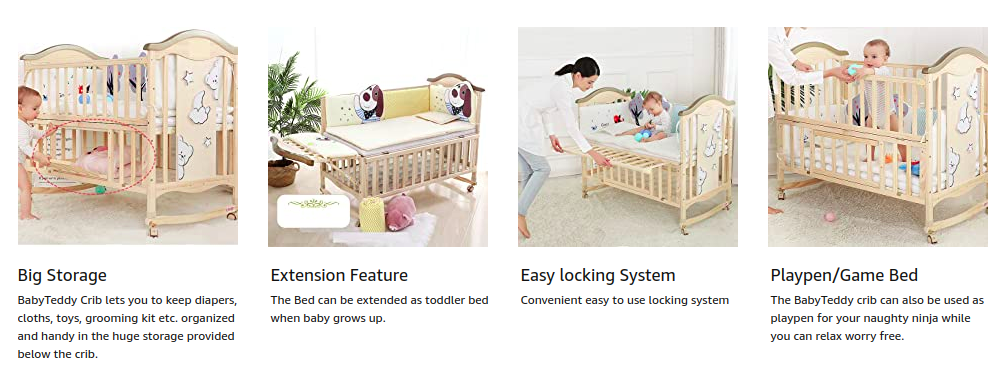 Big Storage

BabyTeddy Crib lets you to keep diapers, cloths, toys, grooming kit etc. organized and handy in the huge storage provided below the crib.

Extension Feature

The Bed can be extended as toddler bed when baby grows up.

Easy locking System

Convenient easy to use locking system

Playpen/Game Bed

The BabyTeddy crib can also be used as playpen for your naughty ninja while you can relax worry free.